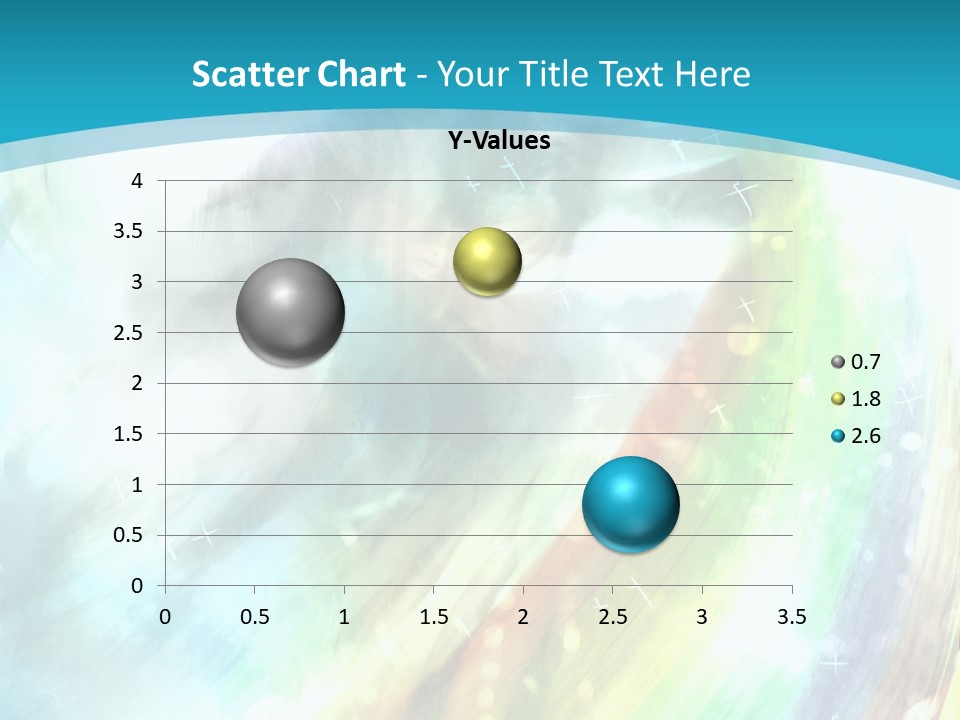 Scatter Chart - Your Title Text Here

Y-Values

4
3.5
3
2.5
2
1.5
1
0.5
0

0 0.5 1 1.5 2 2.5 3 3.5

0.7
1.8
2.6